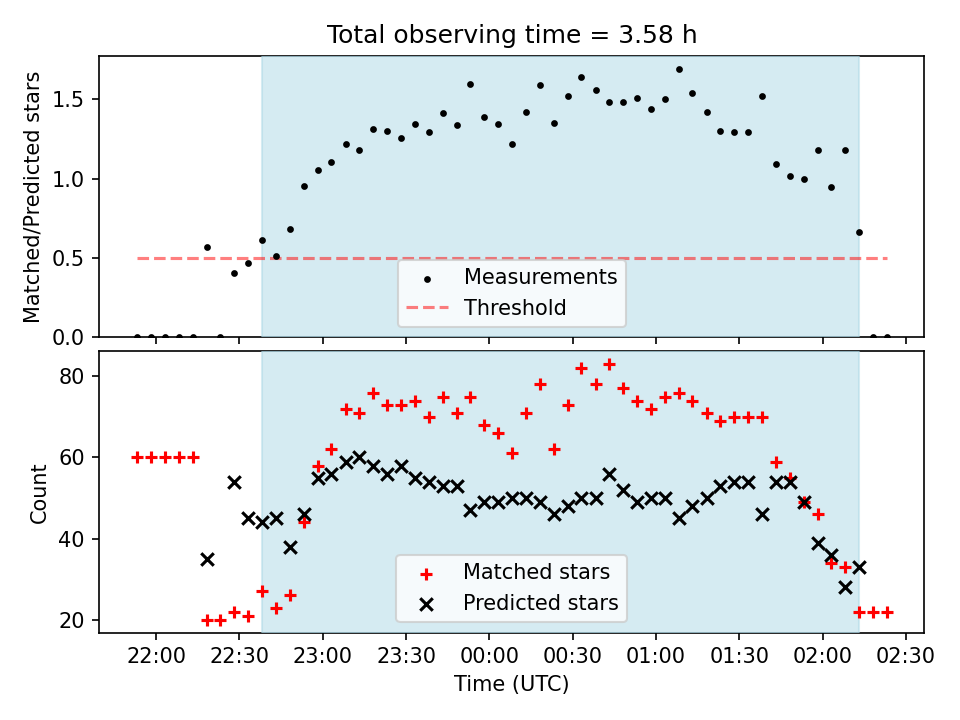 Total observing time = 3.58 h

Matched/Predicted stars

1.5
1.0
0.5
0.0

Measurements
Threshold

Count

80
60
40
20

Matched stars
Predicted stars

22:00 22:30 23:00 23:30 00:00 00:30 01:00 01:30 02:00 02:30

Time (UTC)